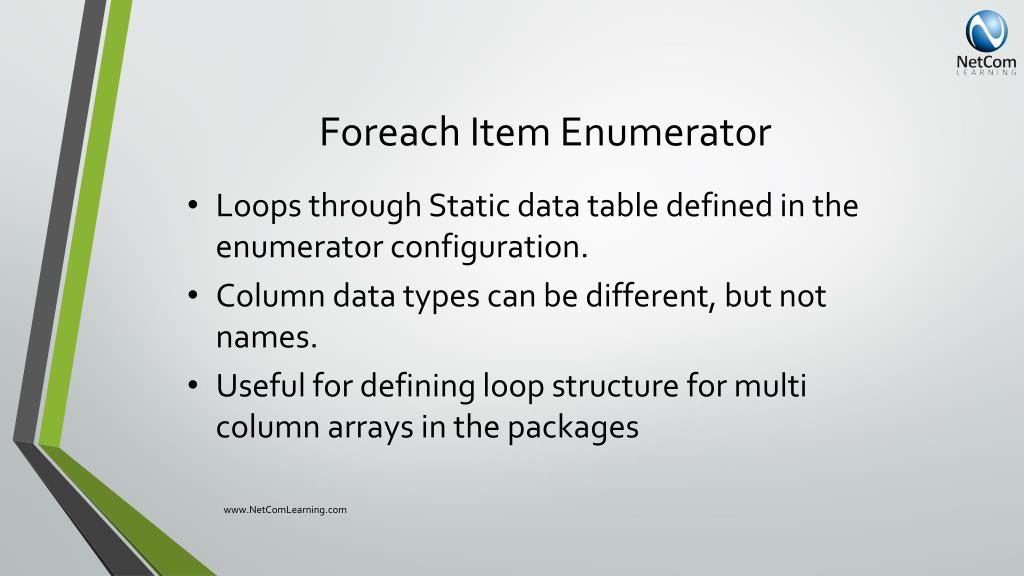 NetCom
LEARNING

Foreach Item Enumerator

• Loops through Static data table defined in the enumerator configuration.
• Column data types can be different, but not names.
• Useful for defining loop structure for multi column arrays in the packages

www.NetComLearning.com